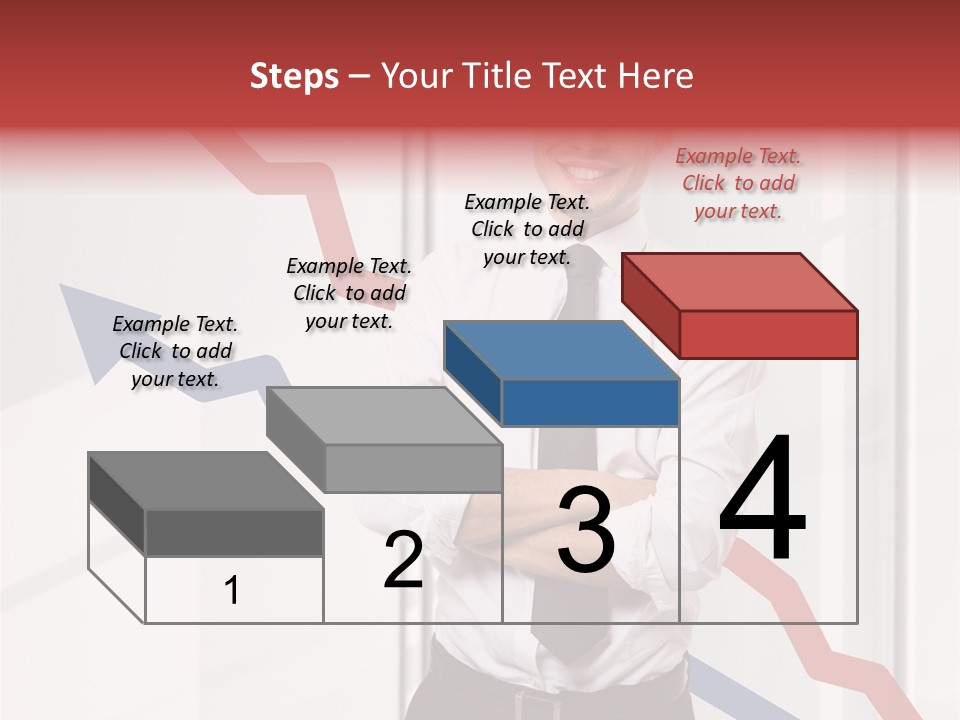 Steps – Your Title Text Here

Example Text. Click to add your text.

Example Text. Click to add your text.

Example Text. Click to add your text.

Example Text. Click to add your text.

1

2

3

4